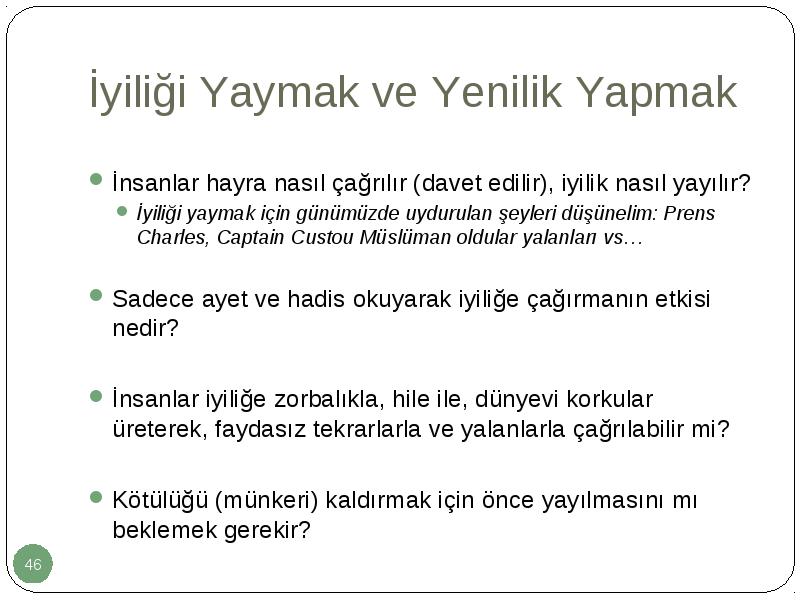 İyiliği Yaymak ve Yenilik Yapmak

İnsanlar hayra nasıl çağrılır (davet edilir), iyilik nasıl yayılır?

İyiliği yaymak için günümüzde uydurulan şeyleri düşünelim: Prens Charles, Captain Custou Müslüman oldular yalanları vs…

Sadece ayet ve hadis okuyarak iyiliğe çağırmanın etkisi nedir?

İnsanlar iyiliğe zorbalıkla, hile ile, dünyevi korkular üreterek, faydasız tekrarlarla ve yalanlarla çağrılabilir mi?

Kötülüğü (münkeri) kaldırmak için önce yayılmasını mı beklemek gerekir?

46